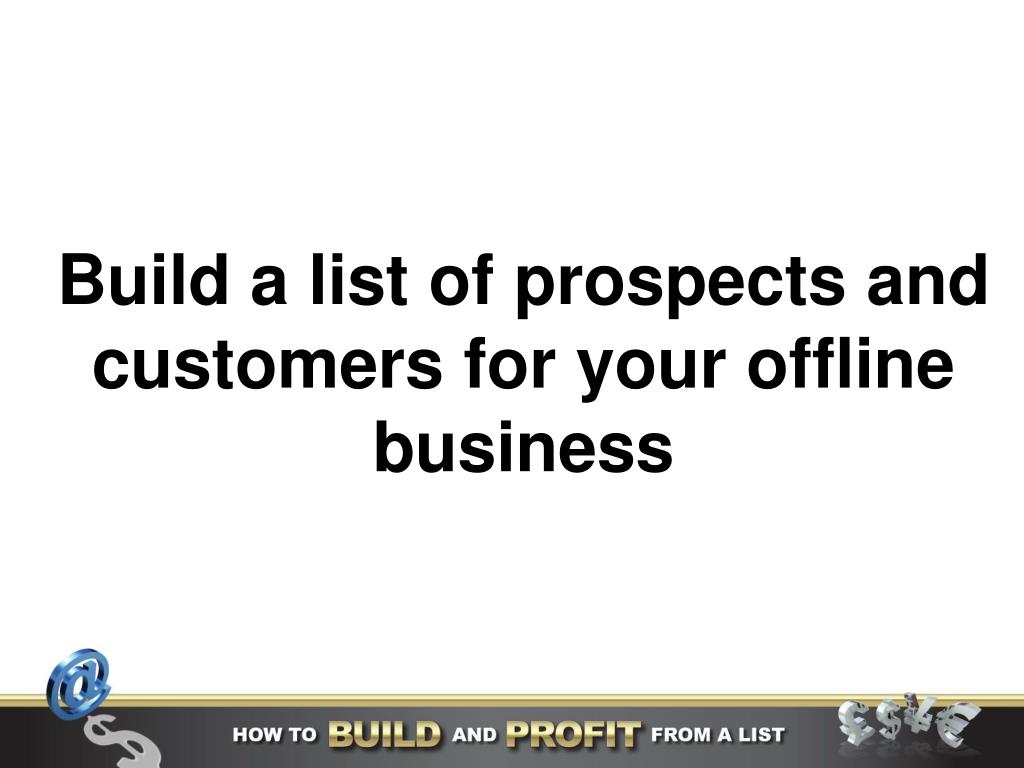 Build a list of prospects and customers for your offline business

HOW TO BUILD AND PROFIT FROM A LIST